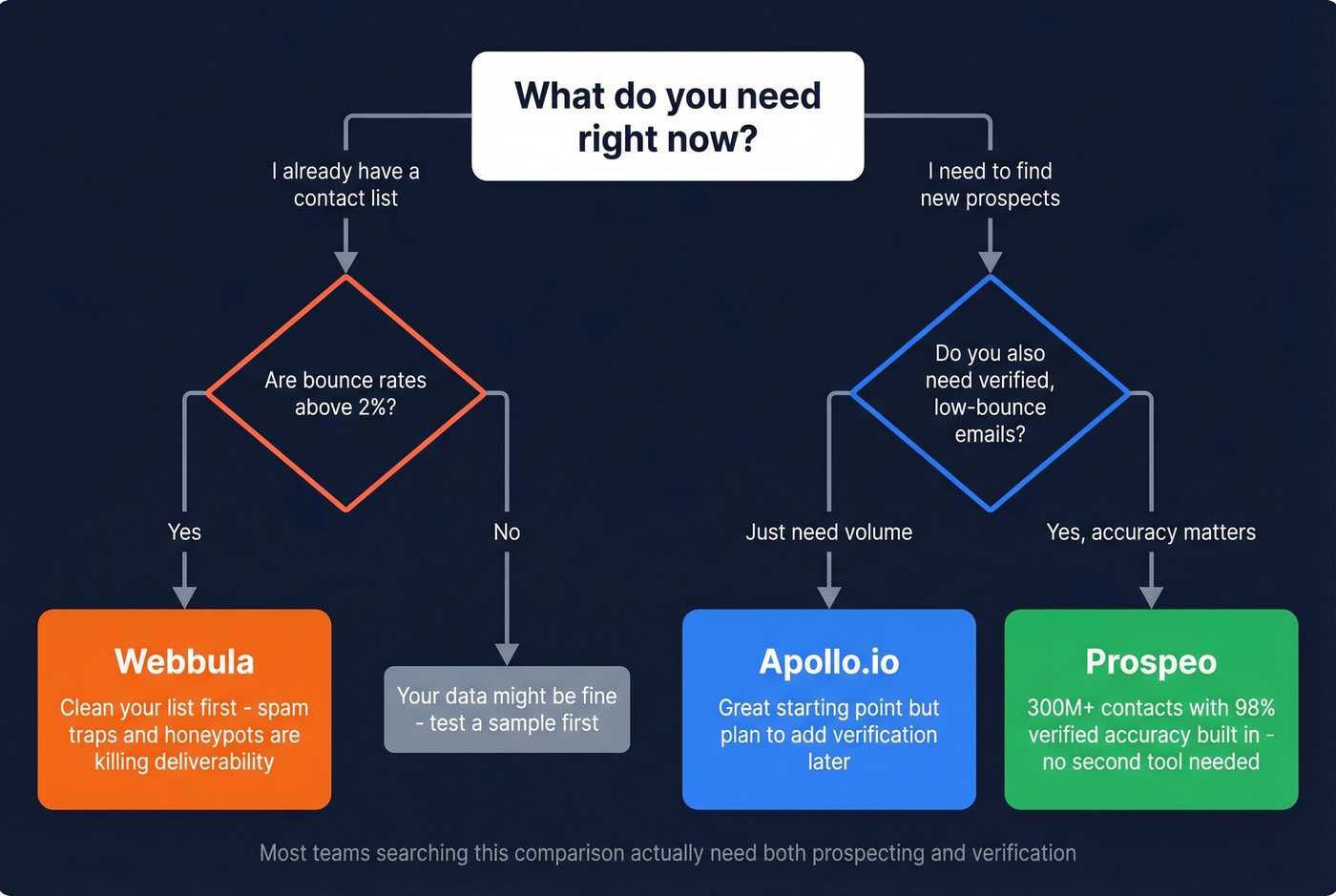 What do you need right now?

I already have a contact list

I need to find new prospects

Are bounce rates above 2%?

Do you also need verified, low-bounce emails?

Yes

No

Just need volume

Yes, accuracy matters

Webbula
Clean your list first - spam traps and honeypots are killing deliverability

Your data might be fine - test a sample first

Apollo.io
Great starting point but plan to add verification later

Prospeo
300M+ contacts with 98% verified accuracy built in - no second tool needed

Most teams searching this comparison actually need both prospecting and verification